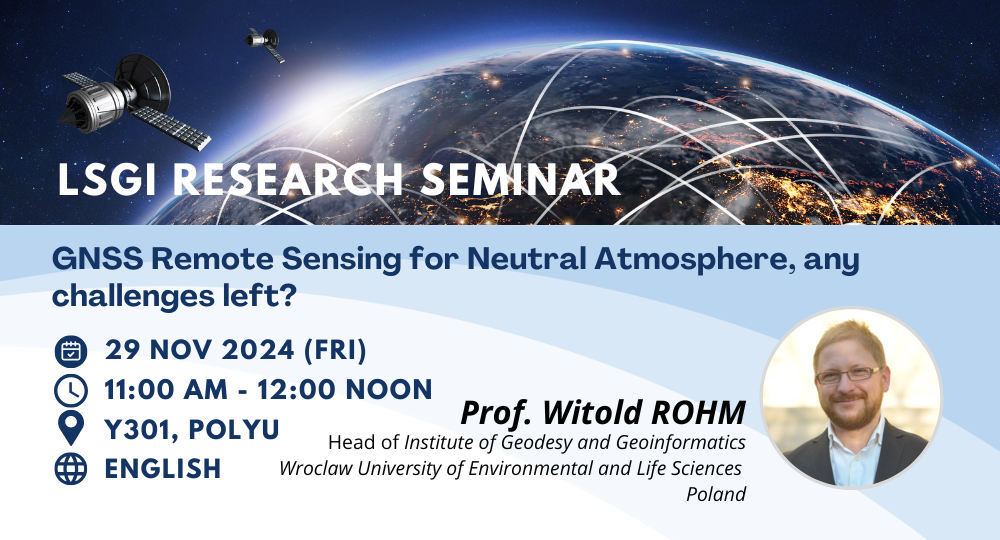 LSGI RESEARCH SEMINAR

GNSS Remote Sensing for Neutral Atmosphere, any challenges left?

29 NOV 2024 (FRI)
11:00 AM - 12:00 NOON
Y301, POLYU
ENGLISH

Prof. Witold ROHM
Head of Institute of Geodesy and Geoinformatics
Wroclaw University of Environmental and Life Sciences
Poland